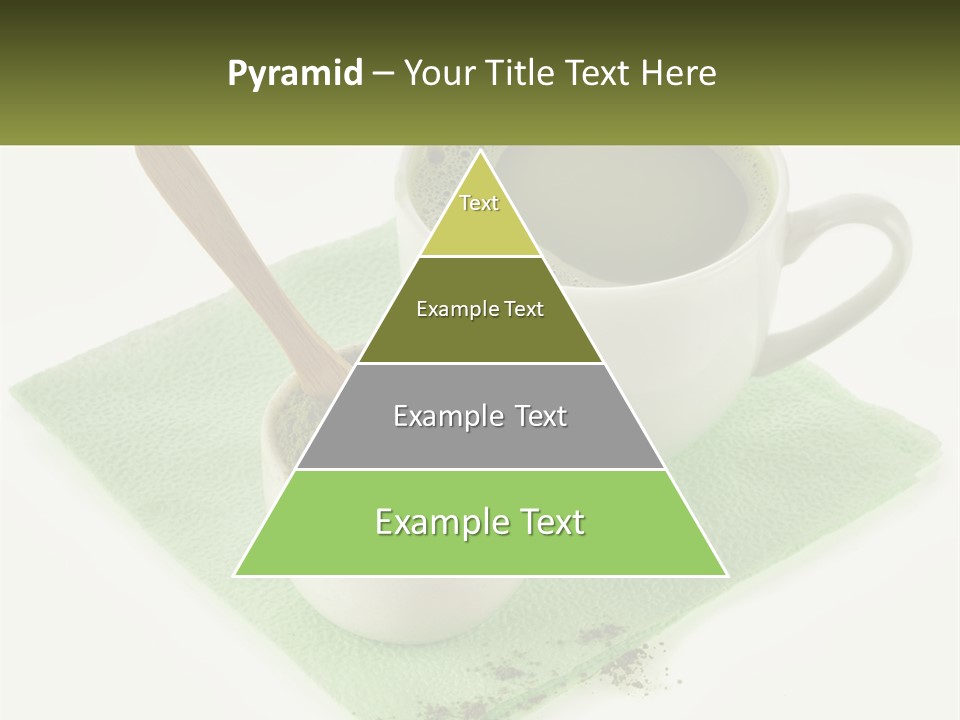 Pyramid – Your Title Text Here

Text

Example Text

Example Text

Example Text